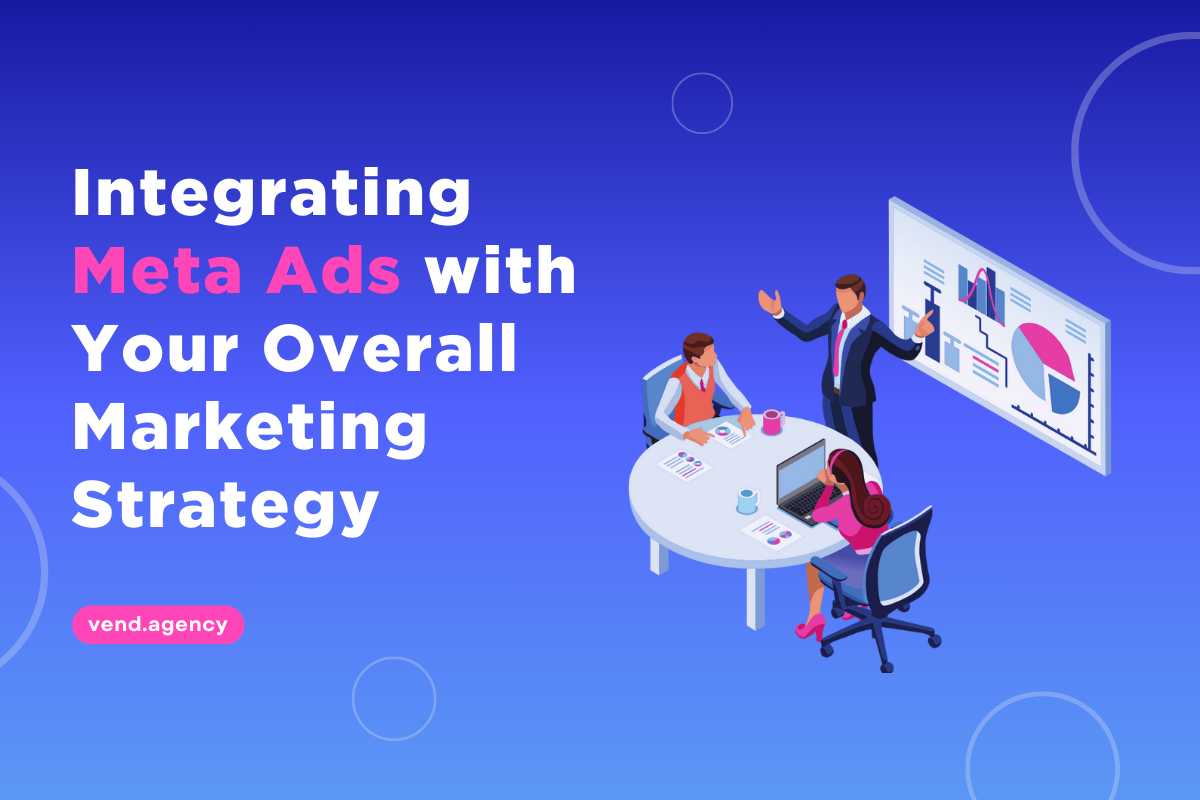 Integrating Meta Ads with Your Overall Marketing Strategy

vend.agency